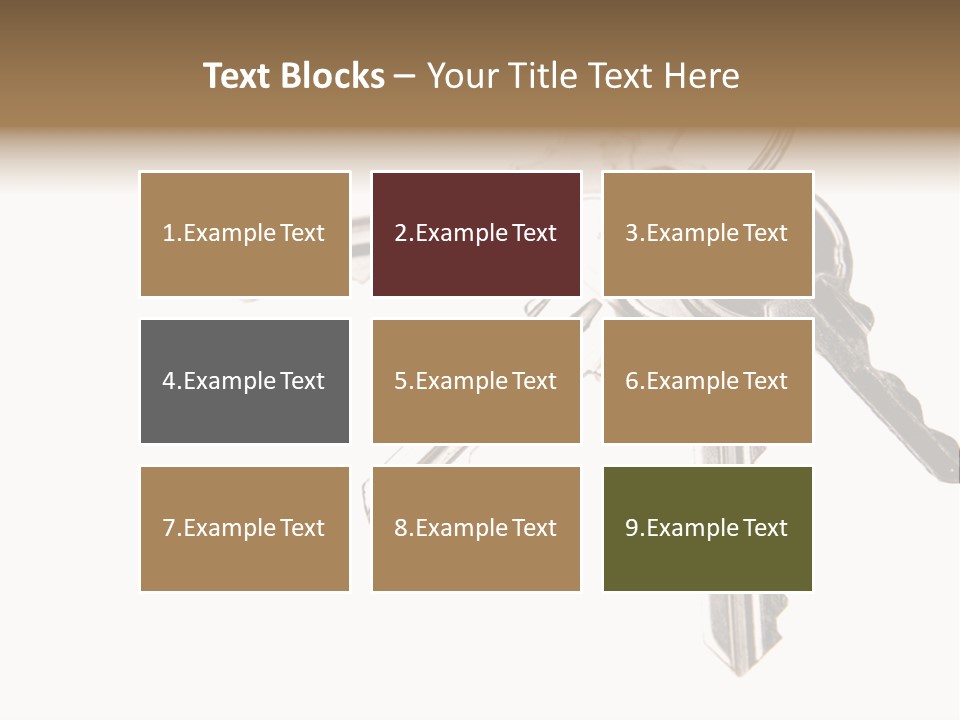 Text Blocks – Your Title Text Here

1.Example Text

2.Example Text

3.Example Text

4.Example Text

5.Example Text

6.Example Text

7.Example Text

8.Example Text

9.Example Text